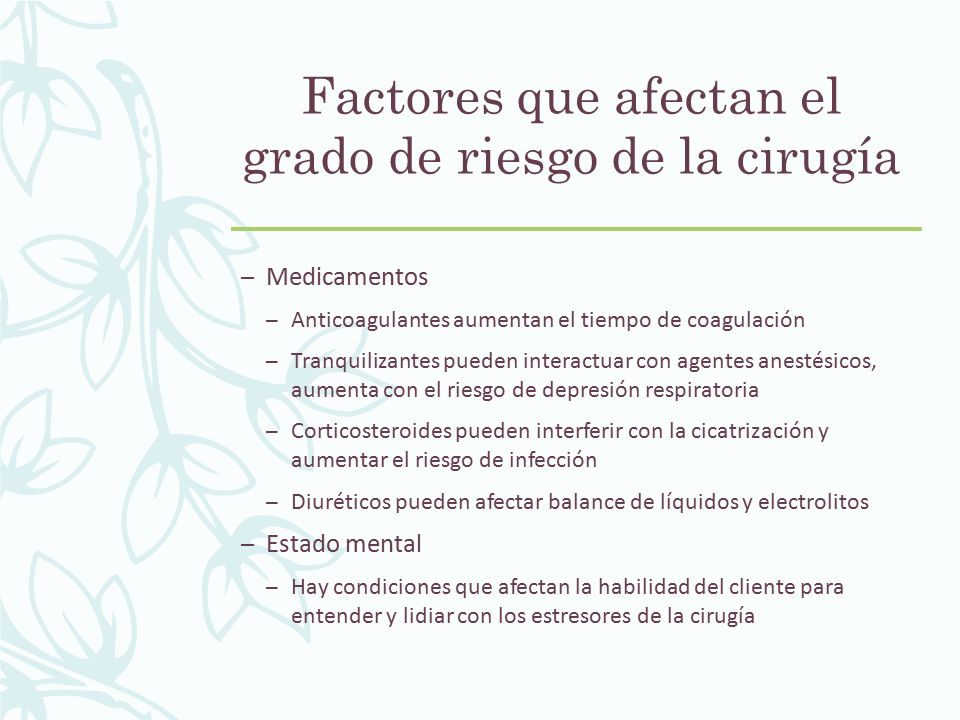 Factores que afectan el grado de riesgo de la cirugía

– Medicamentos

– Anticoagulantes aumentan el tiempo de coagulación

– Tranquilizantes pueden interactuar con agentes anestésicos, aumenta con el riesgo de depresión respiratoria

– Corticosteroides pueden interferir con la cicatrización y aumentar el riesgo de infección

– Diuréticos pueden afectar balance de líquidos y electrolitos

– Estado mental

– Hay condiciones que afectan la habilidad del cliente para entender y lidiar con los estresores de la cirugía